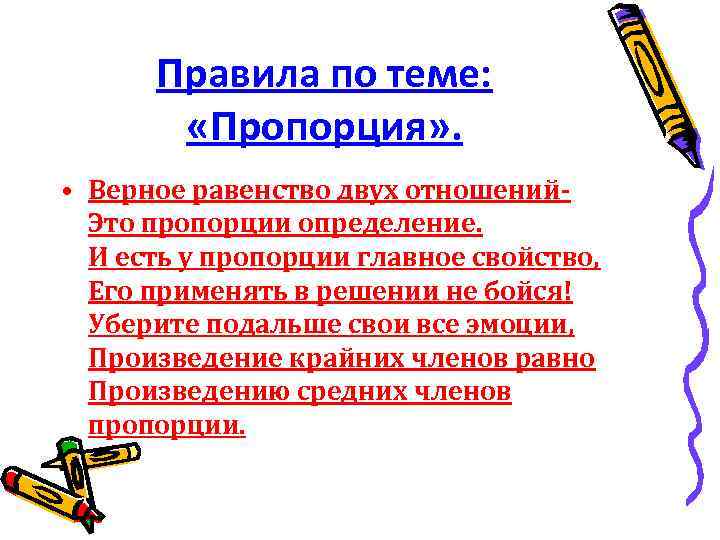 Правила по теме: «Пропорция».

• Верное равенство двух отношений-
Это пропорции определение.
И есть у пропорции главное свойство,
Его применять в решении не бойся!
Уберите подальше свои все эмоции,
Произведение крайних членов равно
Произведению средних членов
пропорции.